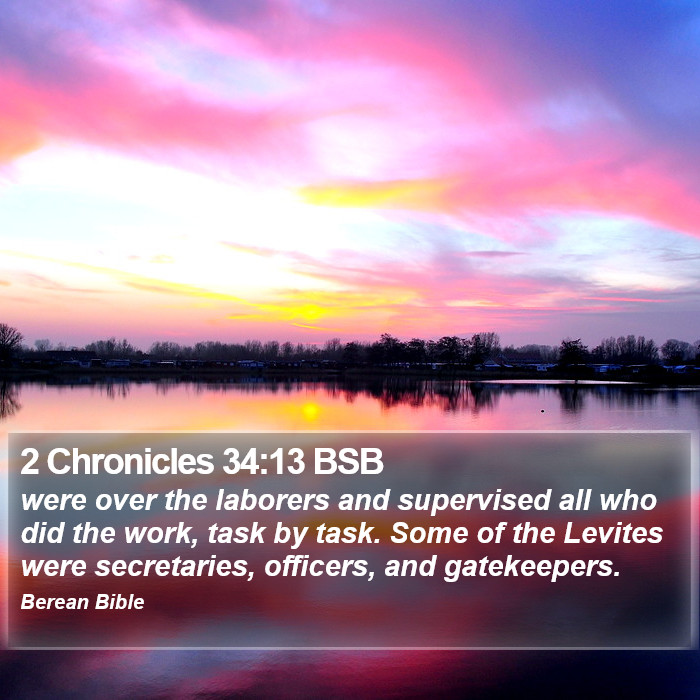 2 Chronicles 34:13 BSB

were over the laborers and supervised all who did the work, task by task. Some of the Levites were secretaries, officers, and gatekeepers.

Berean Bible